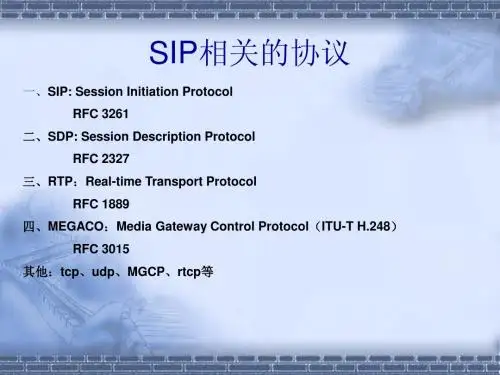 SIP相关的协议

一、SIP: Session Initiation Protocol
RFC 3261

二、SDP: Session Description Protocol
RFC 2327

三、RTP：Real-time Transport Protocol
RFC 1889

四、MEGACO：Media Gateway Control Protocol（ITU-T H.248）
RFC 3015

其他：tcp、udp、MGCP、rtcp等